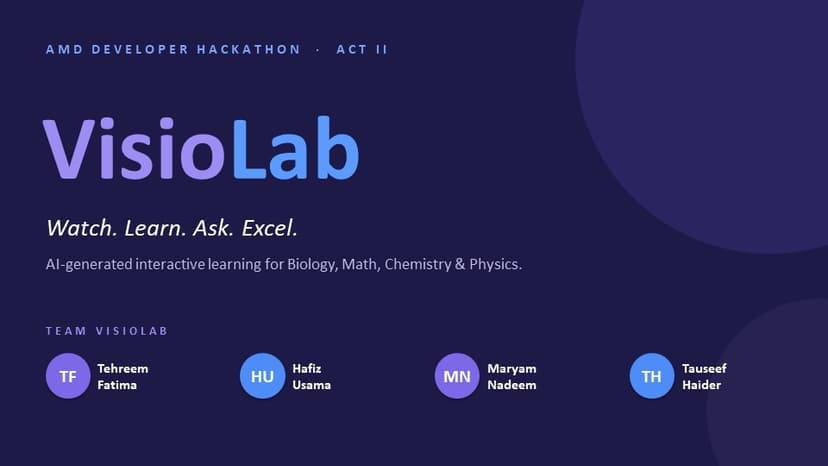 AMD DEVELOPER HACKATHON · ACT II

VisioLab

Watch. Learn. Ask. Excel.

AI-generated interactive learning for Biology, Math, Chemistry & Physics.

TEAM VISIOLAB

TF Tehreem Fatima

HU Hafiz Usama

MN Maryam Nadeem

TH Tauseef Haider